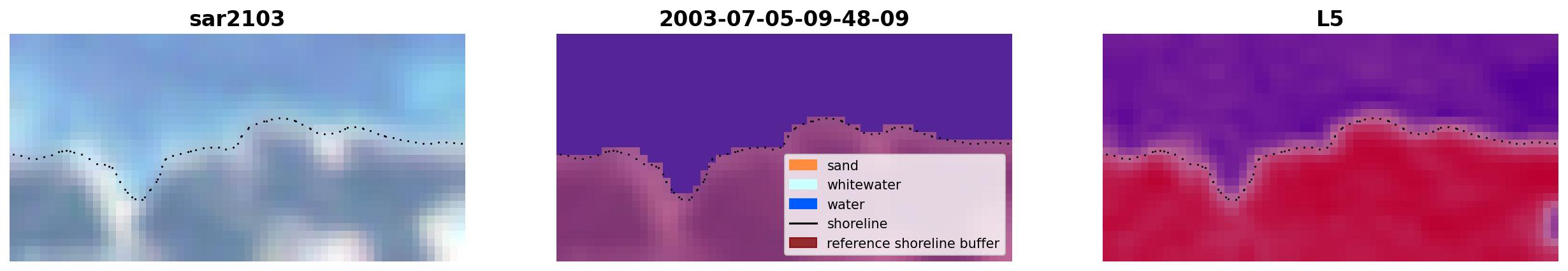 sar2103

2003-07-05-09-48-09

sand
whitewater
water
shoreline
reference shoreline buffer

L5